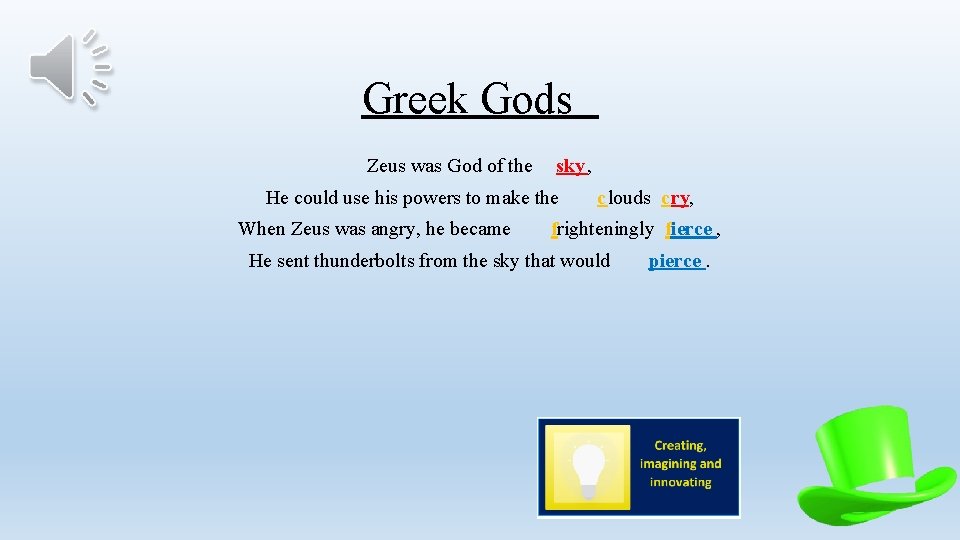 Greek Gods

Zeus was God of the sky,
He could use his powers to make the clouds cry,
When Zeus was angry, he became frighteningly fierce,
He sent thunderbolts from the sky that would pierce.

Creating, imagining and innovating